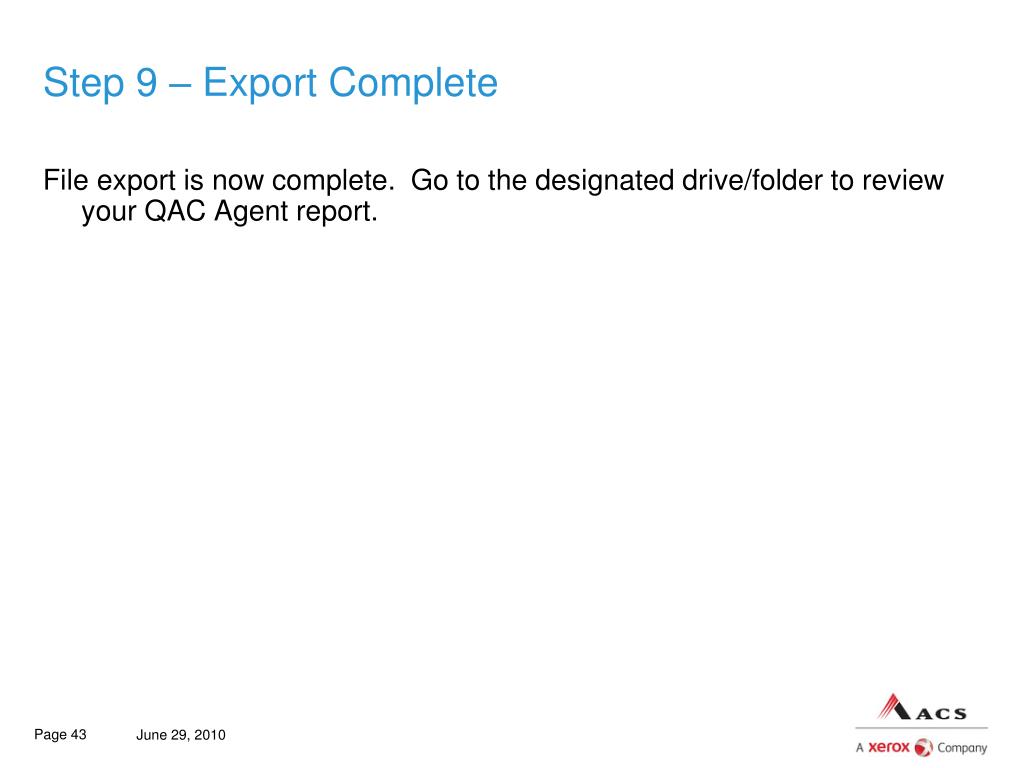 Step 9 – Export Complete

File export is now complete.  Go to the designated drive/folder to review your QAC Agent report.

Page 43

June 29, 2010

ACS

A xerox Company